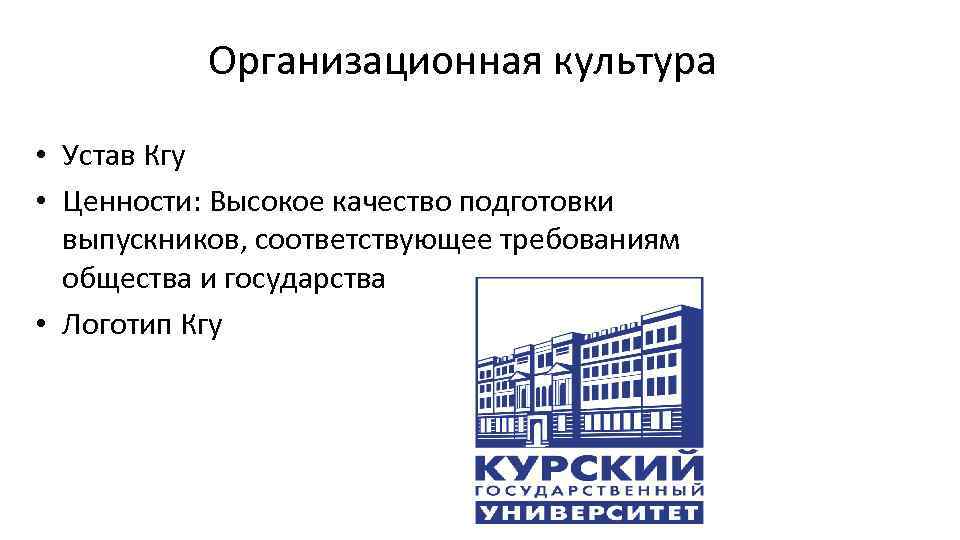 Организационная культура

• Устав Кгу
• Ценности: Высокое качество подготовки выпускников, соответствующее требованиям общества и государства
• Логотип Кгу

КУРСКИЙ
ГОСУДАРСТВЕННЫЙ
УНИВЕРСИТЕТ